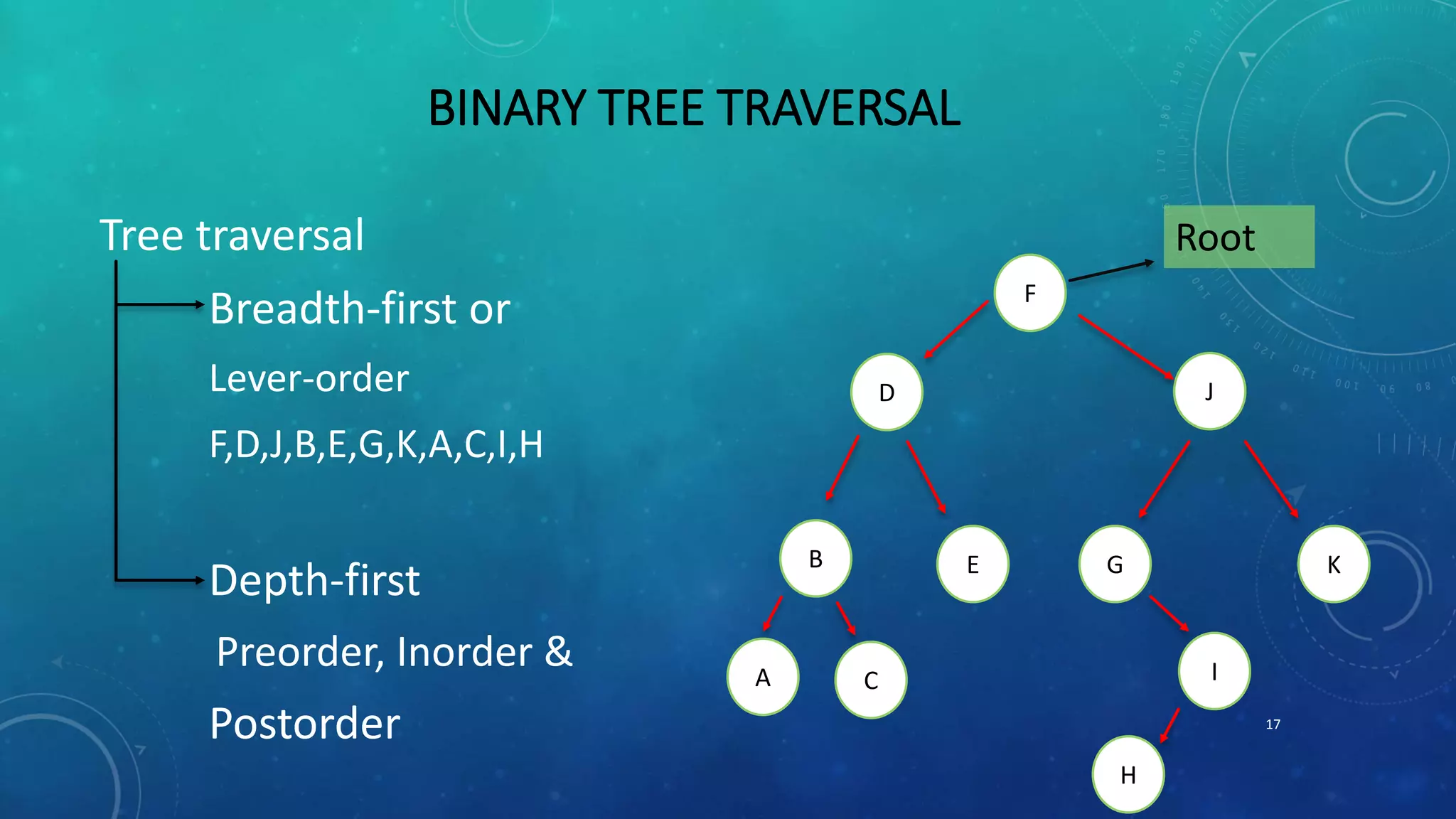 BINARY TREE TRAVERSAL

Tree traversal

Breadth-first or

Lever-order

F,D,J,B,E,G,K,A,C,I,H

Depth-first

Preorder, Inorder &

Postorder

Root

F

D

J

B

E

G

K

A

C

I

H

17